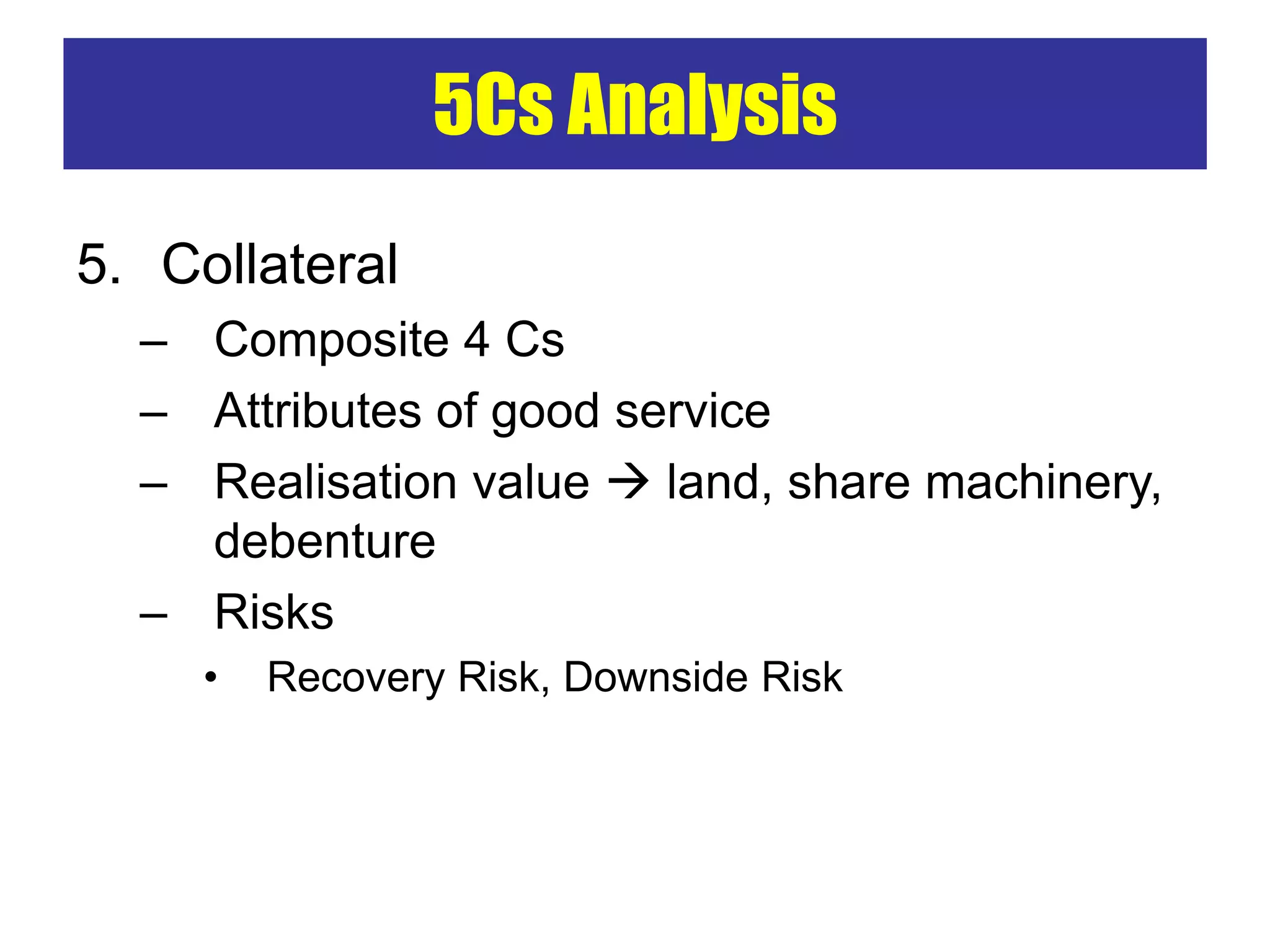 5Cs Analysis

5. Collateral

– Composite 4 Cs

– Attributes of good service

– Realisation value → land, share machinery, debenture

– Risks

• Recovery Risk, Downside Risk